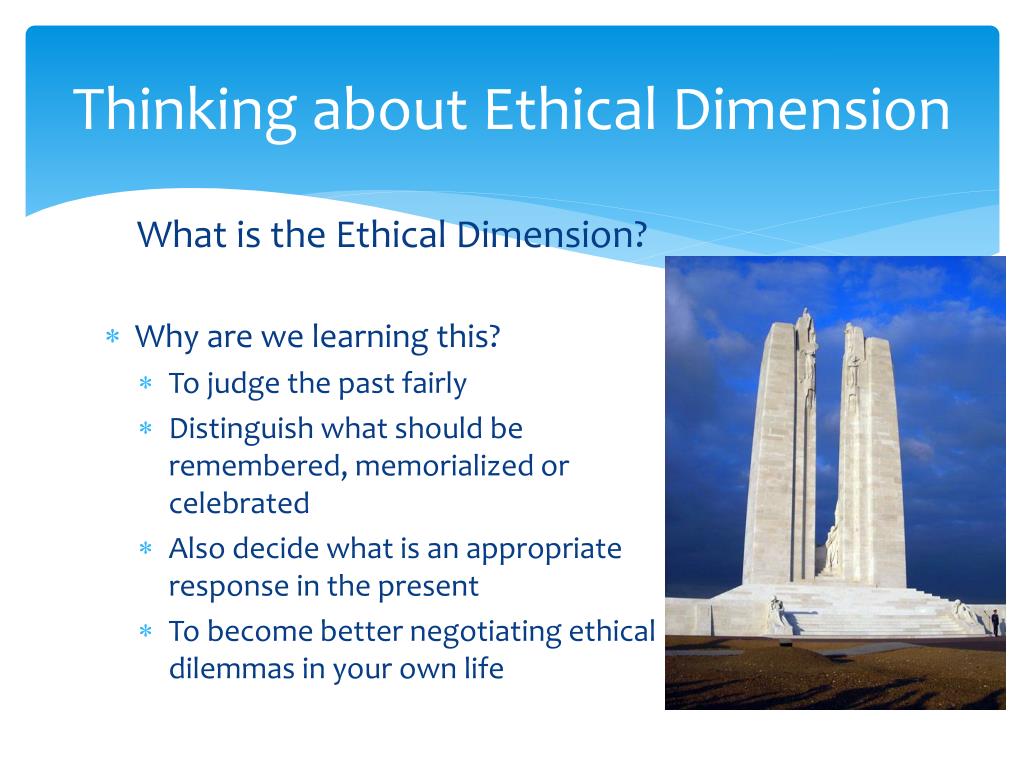 Thinking about Ethical Dimension

What is the Ethical Dimension?

* Why are we learning this?
  * To judge the past fairly
  * Distinguish what should be remembered, memorialized or celebrated
  * Also decide what is an appropriate response in the present
  * To become better negotiating ethical dilemmas in your own life